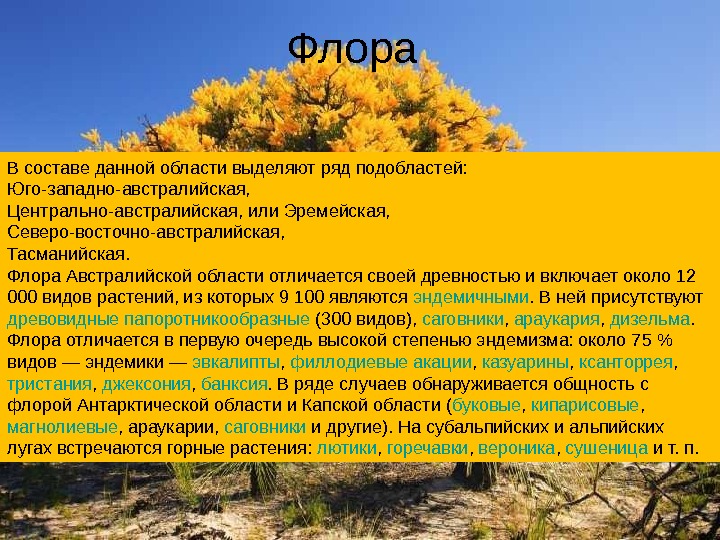 Флора

В составе данной области выделяют ряд подобластей:
Юго-западно-австралийская,
Центрально-австралийская, или Эремейская,
Северо-восточно-австралийская,
Тасманийская.
Флора Австралийской области отличается своей древностью и включает около 12 000 видов растений, из которых 9 100 являются эндемичными. В ней присутствуют древовидные папоротникообразные (300 видов), саговники, араукария, дизельма. Флора отличается в первую очередь высокой степенью эндемизма: около 75 % видов — эндемики — эвкалипты, филлодиевые акации, казуарины, ксанторрея, тристания, джексония, банксия. В ряде случаев обнаруживается общность с флорой Антарктической области и Капской области (буковые, кипарисовые, магнолиевые, араукарии, саговники и другие). На субальпийских и альпийских лугах встречаются горные растения: лютики, горечавки, вероника, сушеница и т. п.